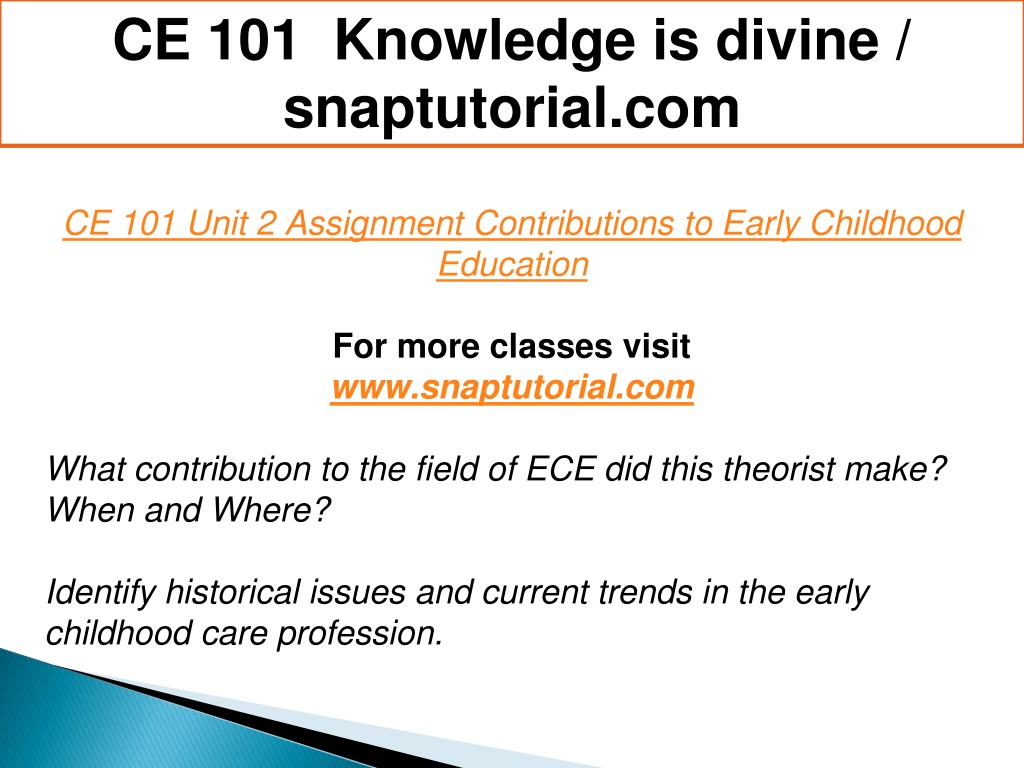 CE 101 Knowledge is divine / snaptutorial.com

CE 101 Unit 2 Assignment Contributions to Early Childhood Education

For more classes visit
www.snaptutorial.com

What contribution to the field of ECE did this theorist make? When and Where?

Identify historical issues and current trends in the early childhood care profession.